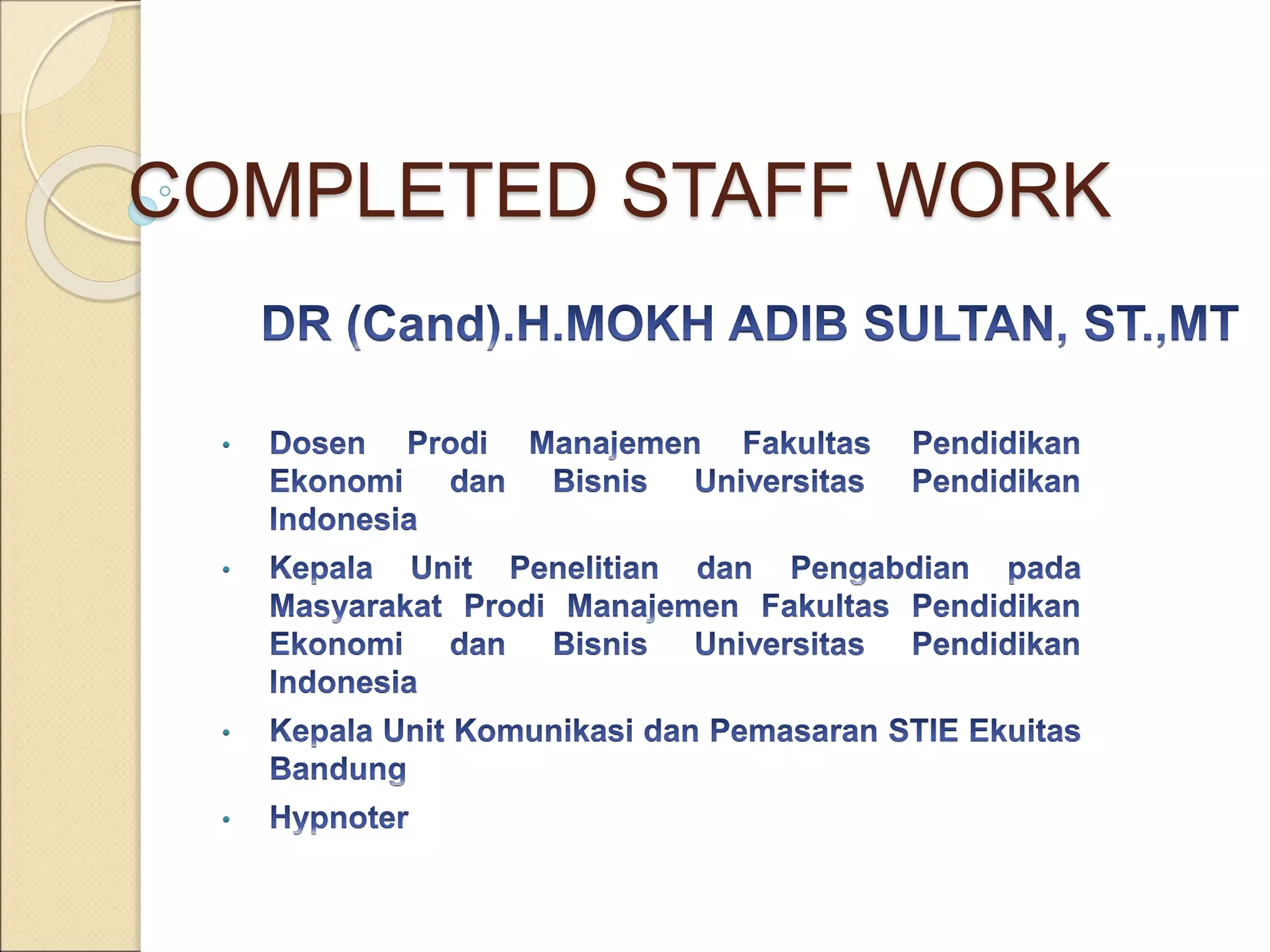 COMPLETED STAFF WORK

DR (Cand).H.MOKH ADIB SULTAN, ST.,MT

• Dosen Prodi Manajemen Fakultas Pendidikan Ekonomi dan Bisnis Universitas Pendidikan Indonesia
• Kepala Unit Penelitian dan Pengabdian pada Masyarakat Prodi Manajemen Fakultas Pendidikan Ekonomi dan Bisnis Universitas Pendidikan Indonesia
• Kepala Unit Komunikasi dan Pemasaran STIE Ekuitas Bandung
• Hypnoter